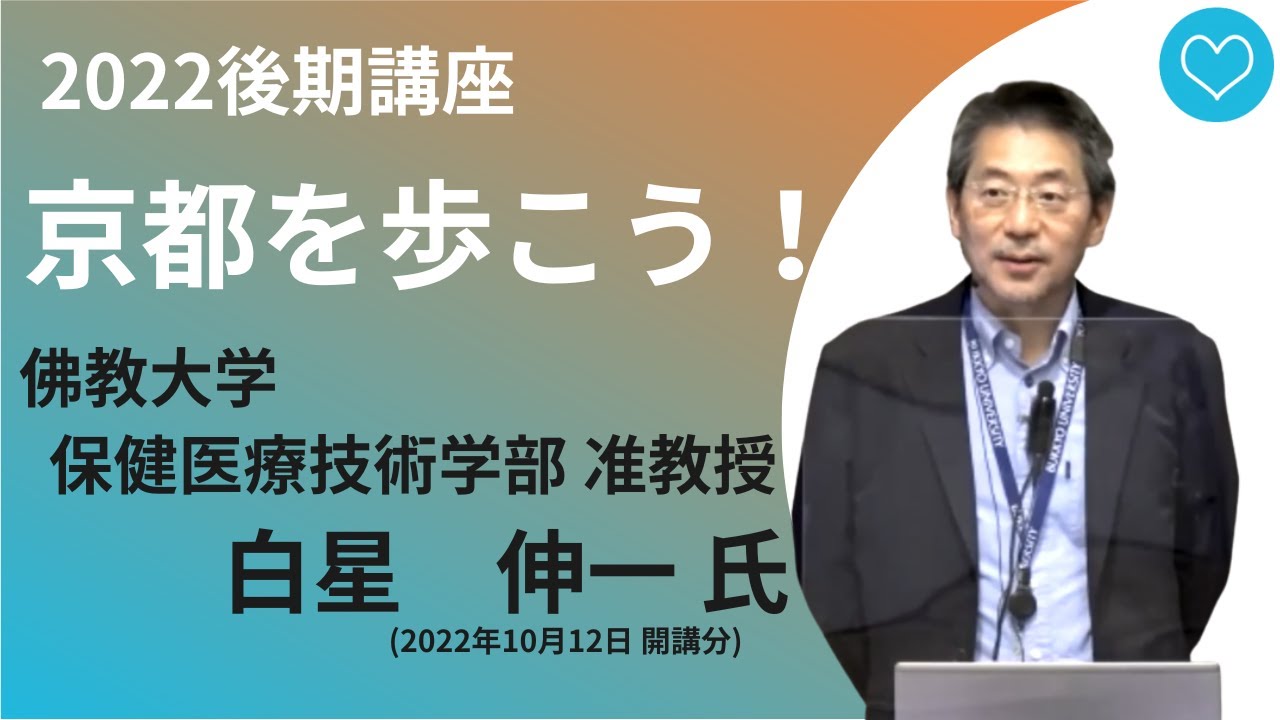 2022後期講座

京都を歩こう！

佛教大学
保健医療技術学部 准教授
白星　伸一 氏
(2022年10月12日 開講分)